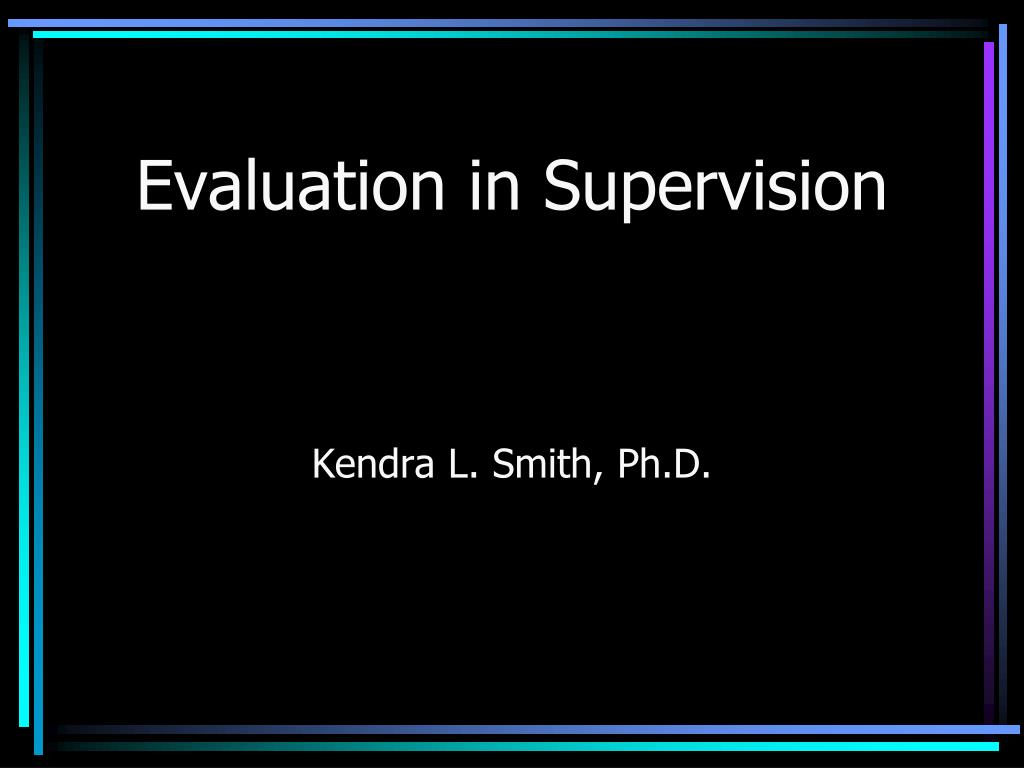 Evaluation in Supervision

Kendra L. Smith, Ph.D.